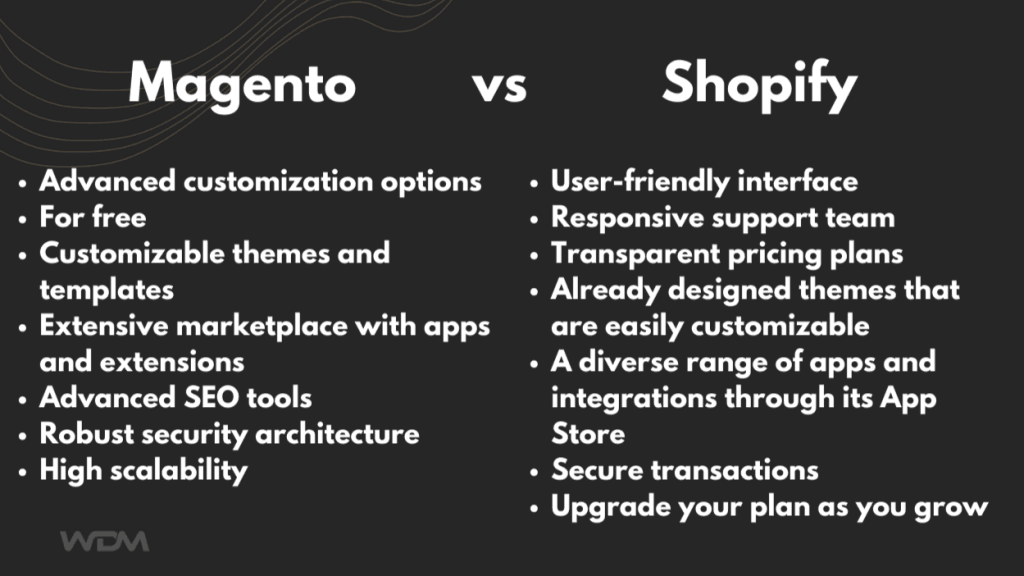 Magento vs Shopify

- Advanced customization options
- For free
- Customizable themes and templates
- Extensive marketplace with apps and extensions
- Advanced SEO tools
- Robust security architecture
- High scalability

- User-friendly interface
- Responsive support team
- Transparent pricing plans
- Already designed themes that are easily customizable
- A diverse range of apps and integrations through its App Store
- Secure transactions
- Upgrade your plan as you grow

WDM